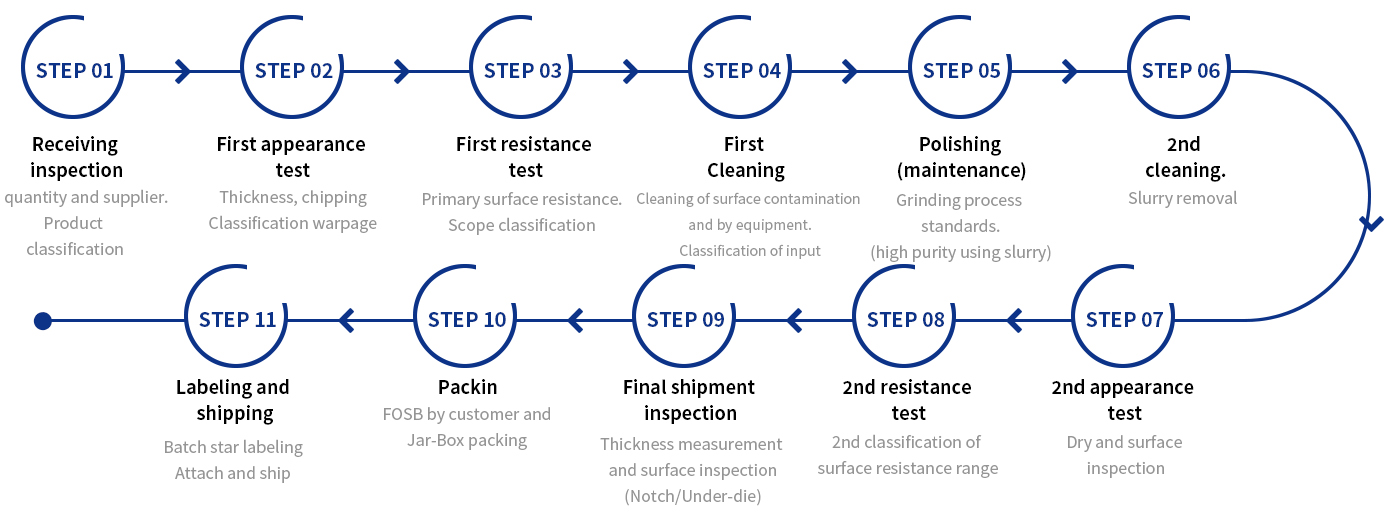 STEP 01
Receiving inspection
quantity and supplier. Product classification

STEP 02
First appearance test
Thickness, chipping Classification warpage

STEP 03
First resistance test
Primary surface resistance. Scope classification

STEP 04
First Cleaning
Cleaning of surface contamination and by equipment. Classification of input

STEP 05
Polishing (maintenance)
Grinding process standards. (high purity using slurry)

STEP 06
2nd cleaning.
Slurry removal

STEP 07
2nd appearance test
Dry and surface inspection

STEP 08
2nd resistance test
2nd classification of surface resistance range

STEP 09
Final shipment inspection
Thickness measurement and surface inspection (Notch/Under-die)

STEP 10
Packin
FOSB by customer and Jar-Box packing

STEP 11
Labeling and shipping
Batch star labeling Attach and ship